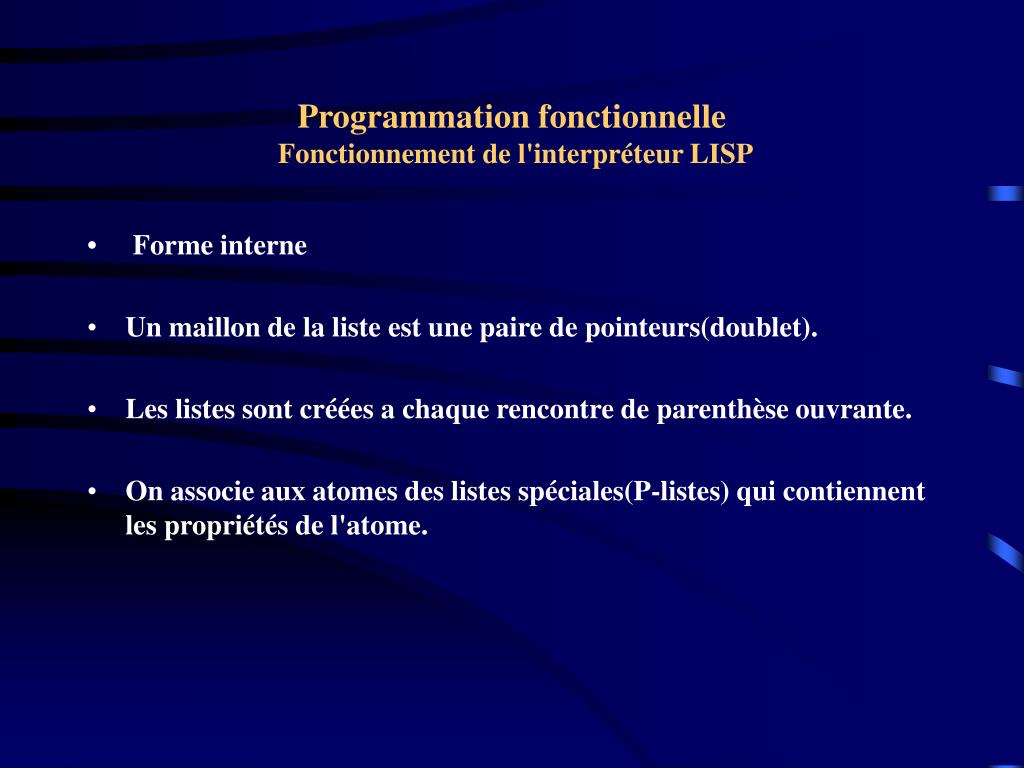 Programmation fonctionnelle
Fonctionnement de l'interpréteur LISP

• Forme interne

• Un maillon de la liste est une paire de pointeurs(doublet).

• Les listes sont créées a chaque rencontre de parenthèse ouvrante.

• On associe aux atomes des listes spéciales(P-listes) qui contiennent les propriétés de l'atome.